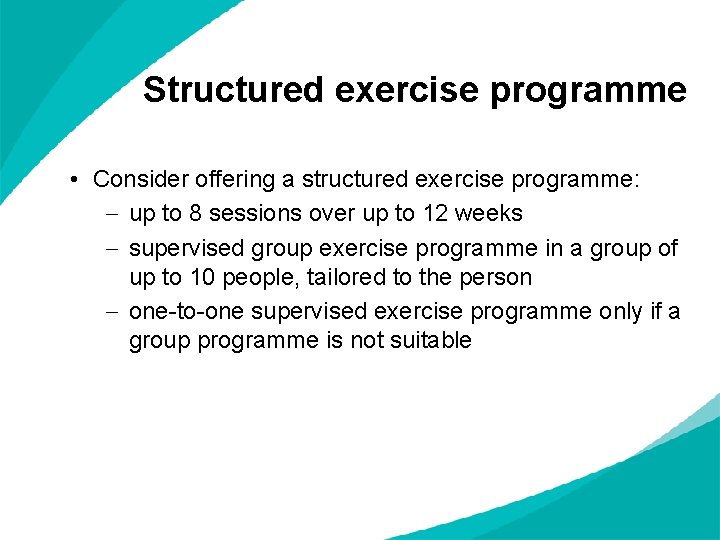 Structured exercise programme

• Consider offering a structured exercise programme:
– up to 8 sessions over up to 12 weeks
– supervised group exercise programme in a group of up to 10 people, tailored to the person
– one-to-one supervised exercise programme only if a group programme is not suitable